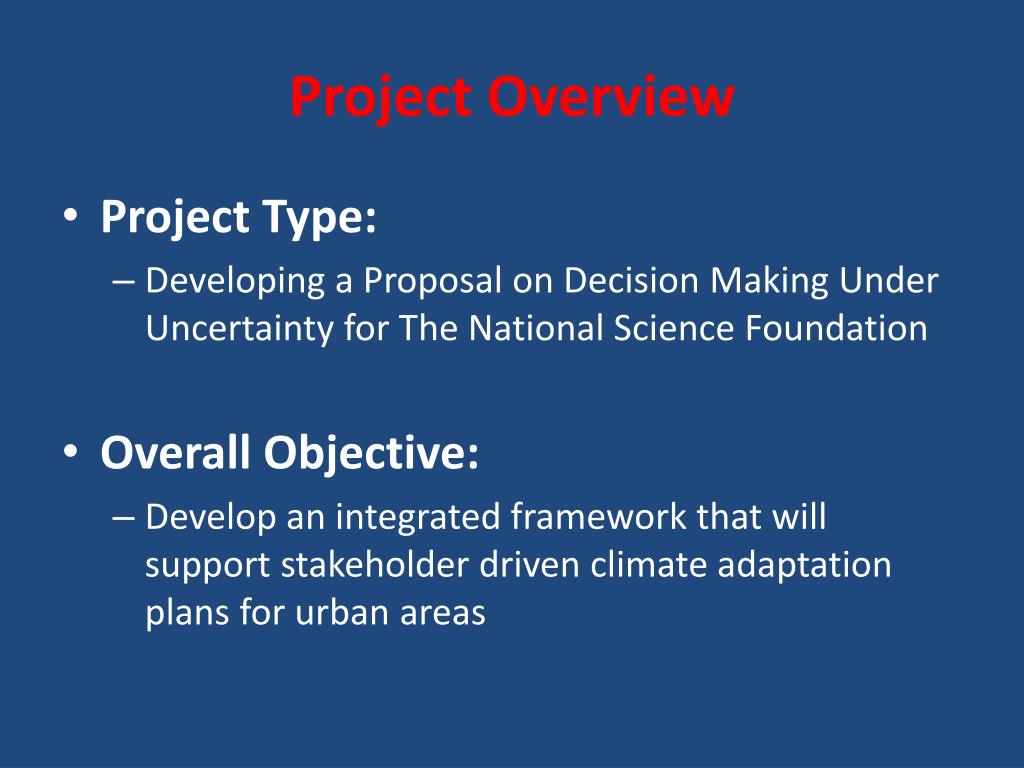 Project Overview

• Project Type:
– Developing a Proposal on Decision Making Under Uncertainty for The National Science Foundation

• Overall Objective:
– Develop an integrated framework that will support stakeholder driven climate adaptation plans for urban areas